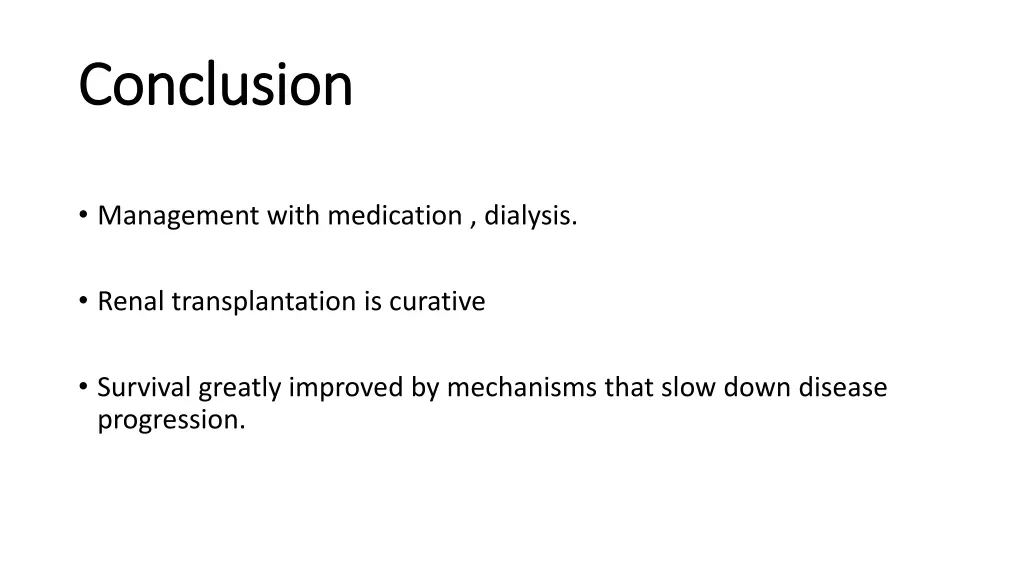 Conclusion

• Management with medication , dialysis.

• Renal transplantation is curative

• Survival greatly improved by mechanisms that slow down disease progression.